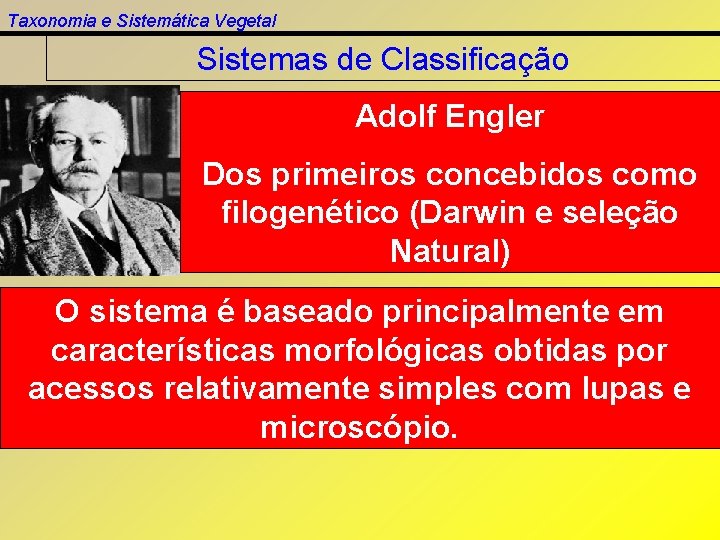 Taxonomia e Sistemática Vegetal

Sistemas de Classificação

Adolf Engler

Dos primeiros concebidos como filogenético (Darwin e seleção Natural)

O sistema é baseado principalmente em características morfológicas obtidas por acessos relativamente simples com lupas e microscópio.